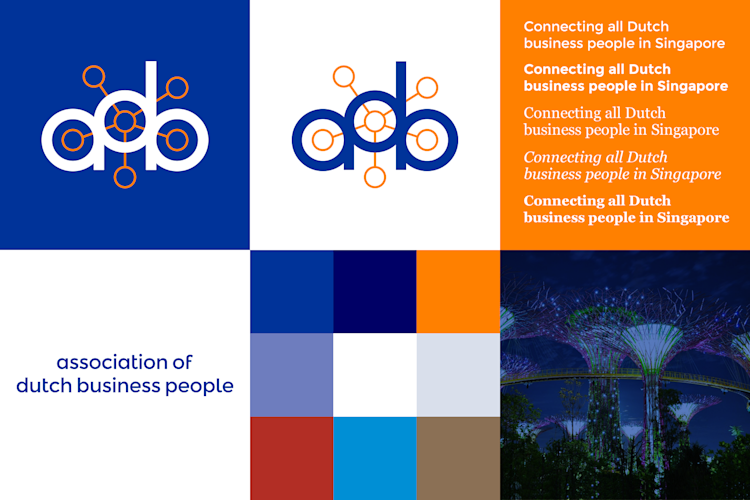 adb

adb

Connecting all Dutch business people in Singapore

Connecting all Dutch business people in Singapore

Connecting all Dutch business people in Singapore

Connecting all Dutch business people in Singapore

Connecting all Dutch business people in Singapore

association of dutch business people